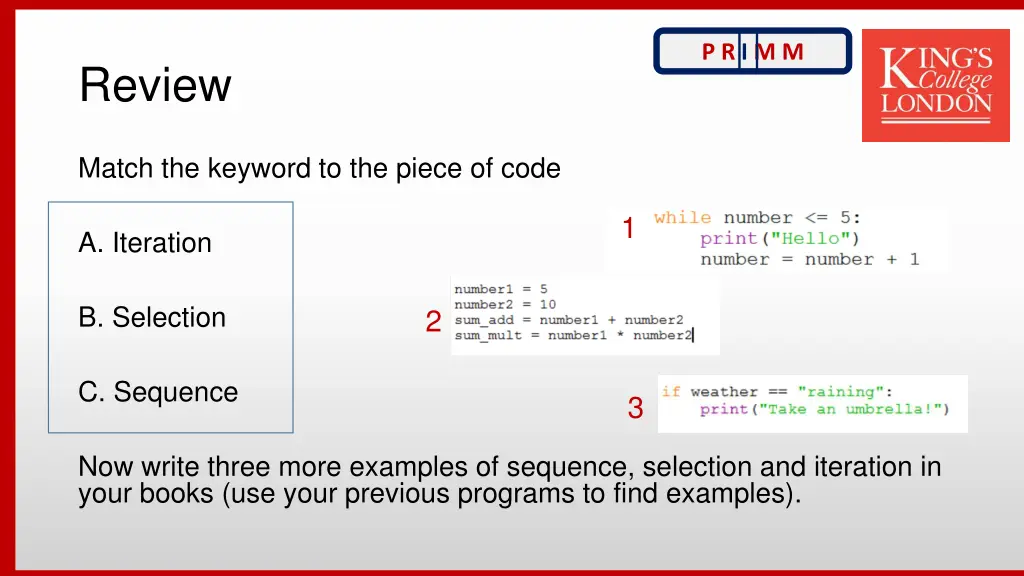 P R I M M

KING'S College LONDON

Review

Match the keyword to the piece of code

A. Iteration

B. Selection

C. Sequence

1
while number <= 5:
    print("Hello")
    number = number + 1

2
number1 = 5
number2 = 10
sum_add = number1 + number2
sum_mult = number1 * number2

3
if weather == "raining":
    print("Take an umbrella!")

Now write three more examples of sequence, selection and iteration in your books (use your previous programs to find examples).